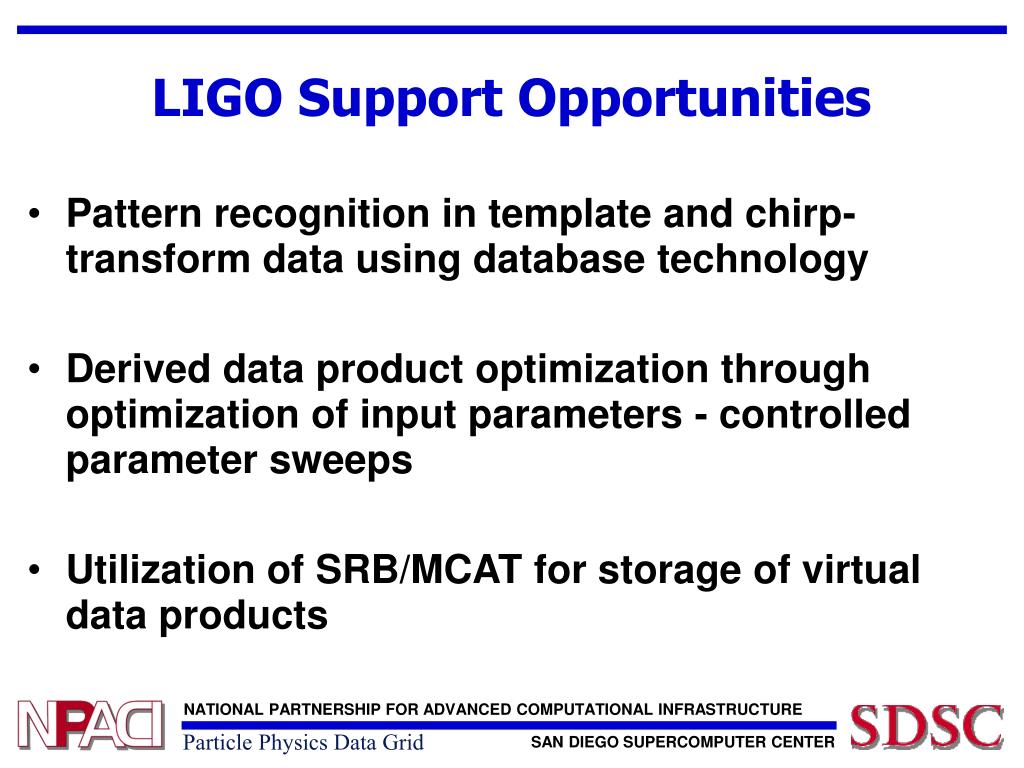 LIGO Support Opportunities

• Pattern recognition in template and chirp-transform data using database technology

• Derived data product optimization through optimization of input parameters - controlled parameter sweeps

• Utilization of SRB/MCAT for storage of virtual data products

NPACI NATIONAL PARTNERSHIP FOR ADVANCED COMPUTATIONAL INFRASTRUCTURE

Particle Physics Data Grid SAN DIEGO SUPERCOMPUTER CENTER SDSC